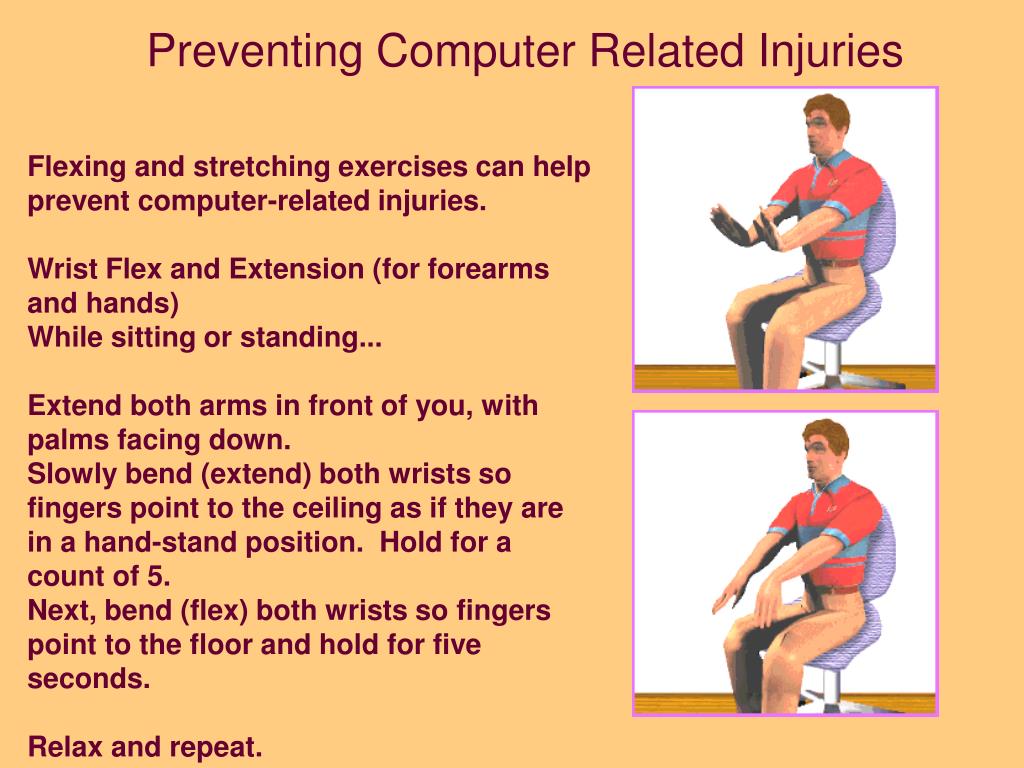 Preventing Computer Related Injuries

Flexing and stretching exercises can help prevent computer-related injuries.

Wrist Flex and Extension (for forearms and hands)
While sitting or standing...

Extend both arms in front of you, with palms facing down.
Slowly bend (extend) both wrists so fingers point to the ceiling as if they are in a hand-stand position. Hold for a count of 5.
Next, bend (flex) both wrists so fingers point to the floor and hold for five seconds.

Relax and repeat.